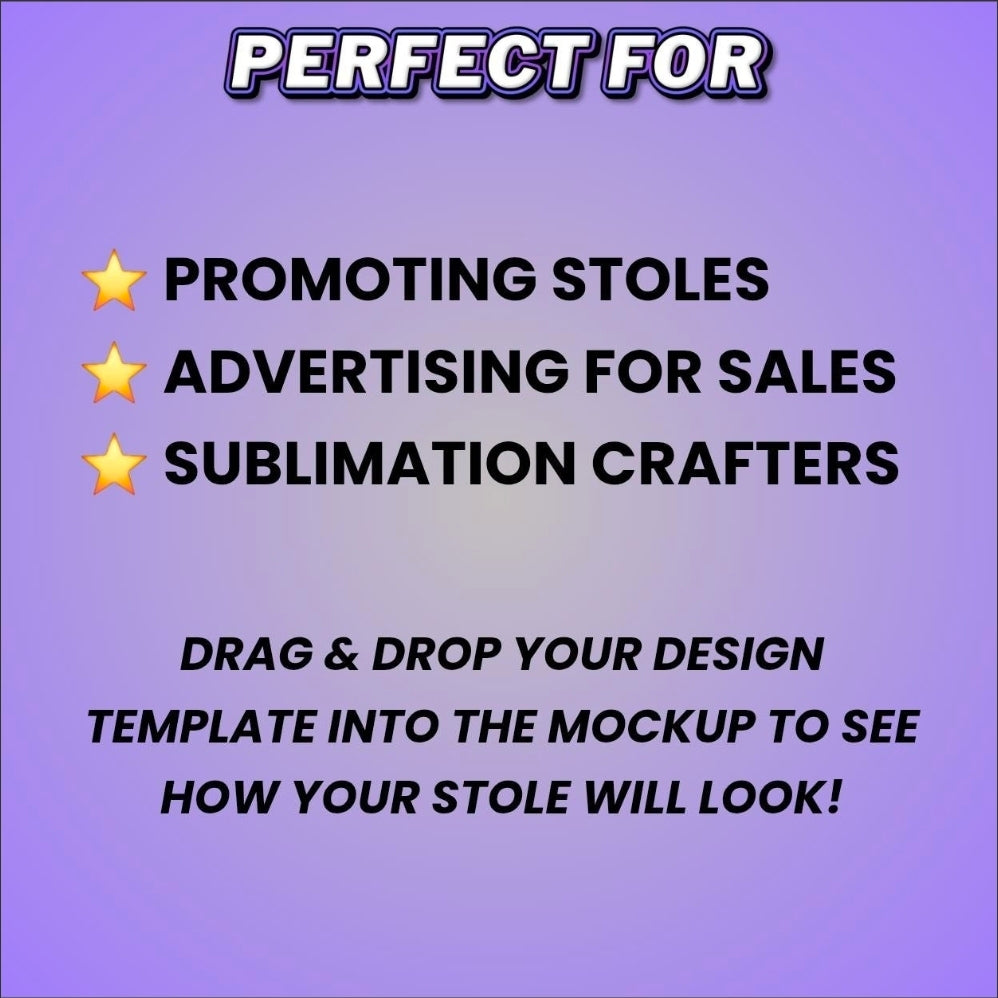 PERFECT FOR

⭐ PROMOTING STOLES
⭐ ADVERTISING FOR SALES
⭐ SUBLIMATION CRAFTERS

DRAG & DROP YOUR DESIGN TEMPLATE INTO THE MOCKUP TO SEE HOW YOUR STOLE WILL LOOK!